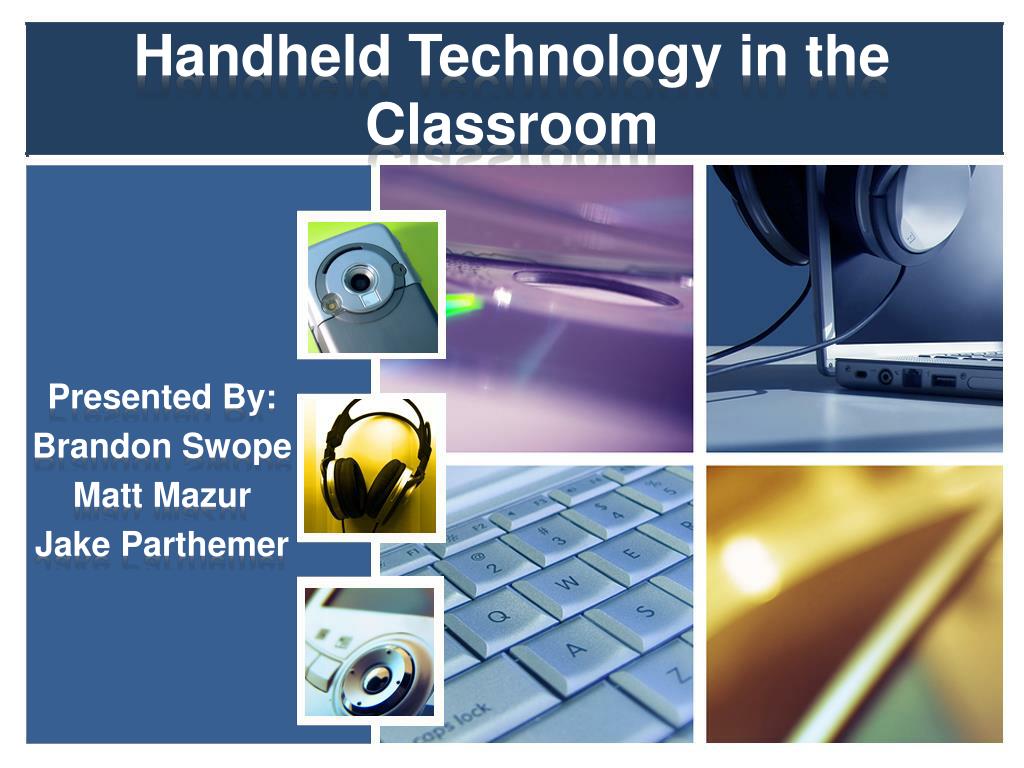 Handheld Technology in the Classroom

Presented By:
Brandon Swope
Matt Mazur
Jake Parthemer